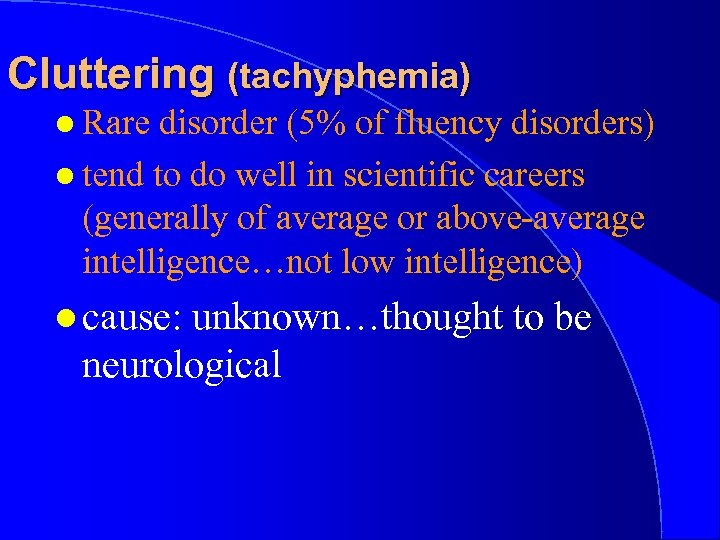 Cluttering (tachyphemia)

- Rare disorder (5% of fluency disorders)
- tend to do well in scientific careers (generally of average or above-average intelligence…not low intelligence)
- cause: unknown…thought to be neurological